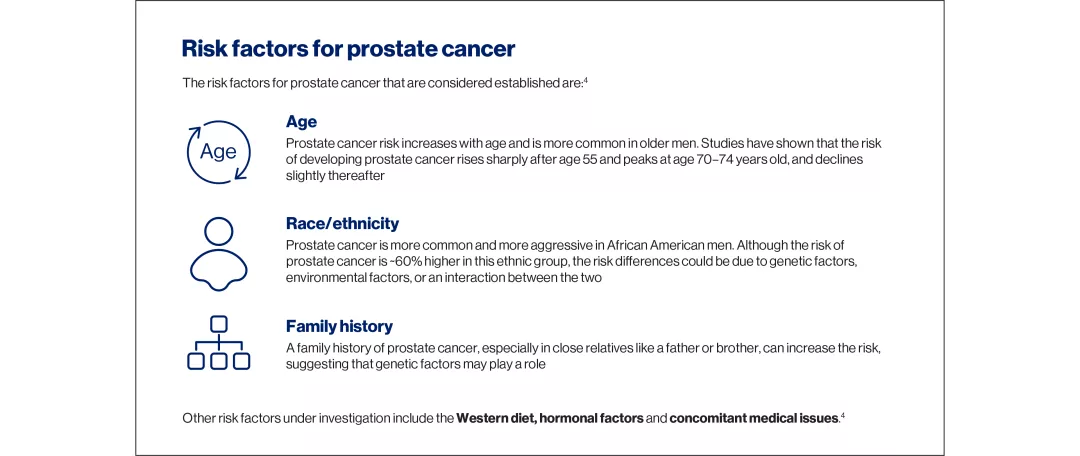 Risk factors for prostate cancer

The risk factors for prostate cancer that are considered established are:$^4$

Age

Age

Prostate cancer risk increases with age and is more common in older men. Studies have shown that the risk of developing prostate cancer rises sharply after age 55 and peaks at age 70–74 years old, and declines slightly thereafter

Race/ethnicity

Prostate cancer is more common and more aggressive in African American men. Although the risk of prostate cancer is ~60% higher in this ethnic group, the risk differences could be due to genetic factors, environmental factors, or an interaction between the two

Family history

A family history of prostate cancer, especially in close relatives like a father or brother, can increase the risk, suggesting that genetic factors may play a role

Other risk factors under investigation include the Western diet, hormonal factors and concomitant medical issues.$^4$